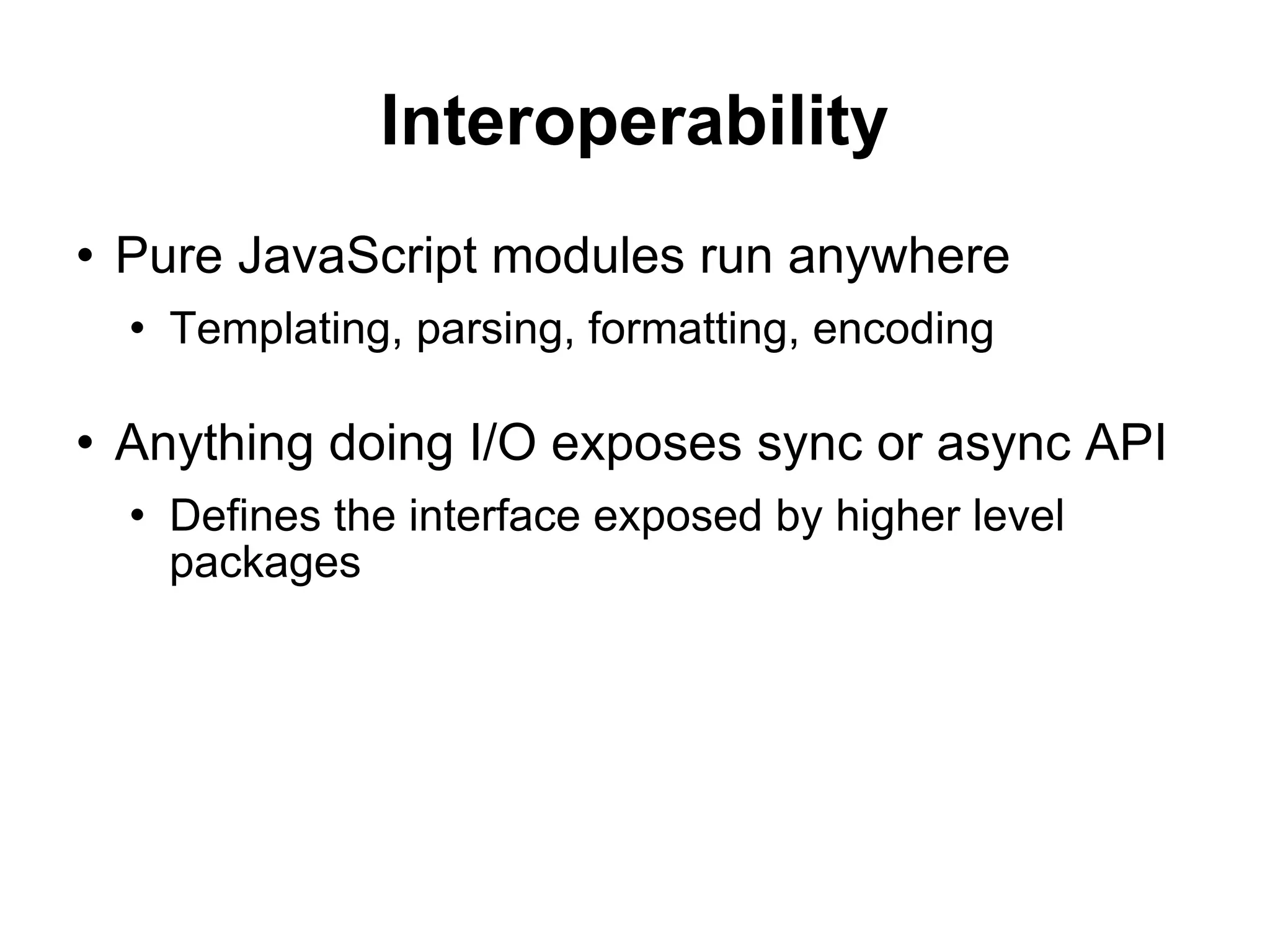 Interoperability

• Pure JavaScript modules run anywhere
  • Templating, parsing, formatting, encoding

• Anything doing I/O exposes sync or async API
  • Defines the interface exposed by higher level packages